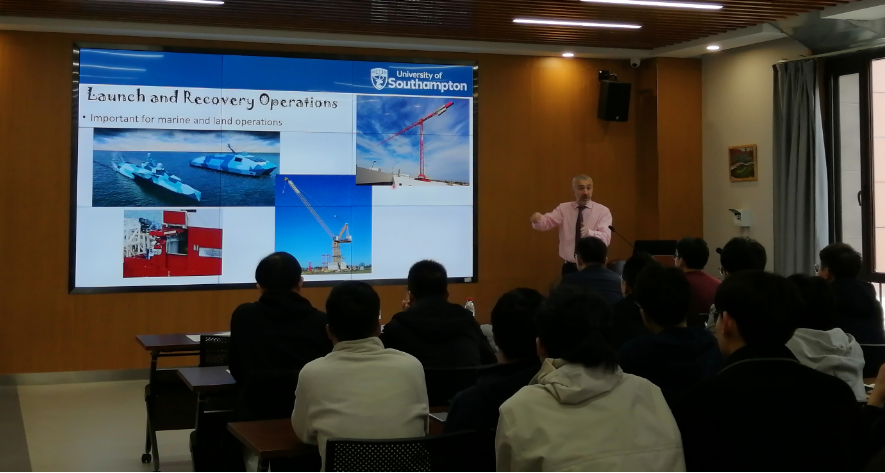 University of Southampton

Launch and Recovery Operations

• Important for marine and land operations